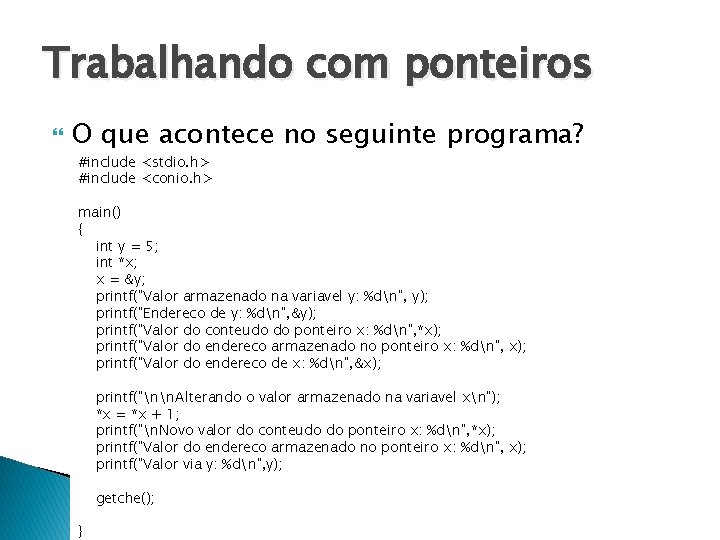 Trabalhando com ponteiros

O que acontece no seguinte programa?

#include <stdio.h>
#include <conio.h>

main()
{
int y = 5;
int *x;
x = &y;
printf("Valor armazenado na variavel y: %d\n", y);
printf("Endereco de y: %d\n",&y);
printf("Valor do conteudo do ponteiro x: %d\n",*x);
printf("Valor do endereco armazenado no ponteiro x: %d\n", x);
printf("Valor do endereco de x: %d\n",&x);

printf("\n\nAlterando o valor armazenado na variavel x\n");
*x = *x + 1;
printf("\nNovo valor do conteudo do ponteiro x: %d\n",*x);
printf("Valor do endereco armazenado no ponteiro x: %d\n", x);
printf("Valor via y: %d\n",y);

getche();

}